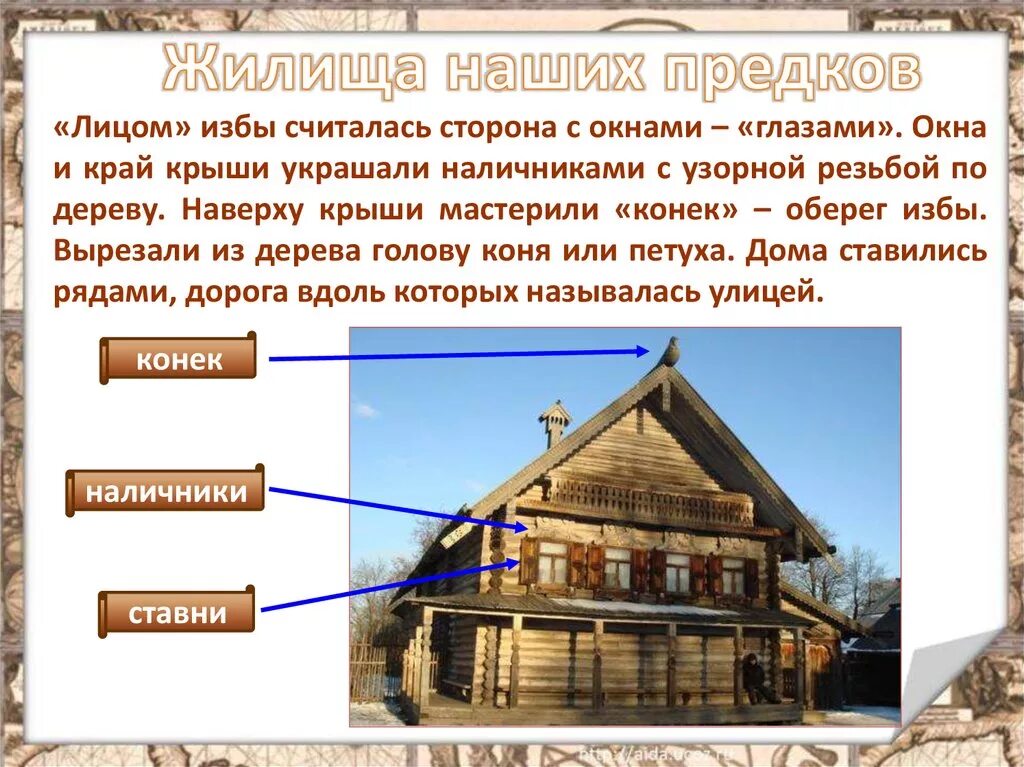 Жилища наших предков

«Лицом» избы считалась сторона с окнами – «глазами». Окна и край крыши украшали наличниками с узорной резьбой по дереву. Наверху крыши мастерили «конек» – оберег избы. Вырезали из дерева голову коня или петуха. Дома ставились рядами, дорога вдоль которых называлась улицей.

конек

наличники

ставни

http://aida.ucoz.ru